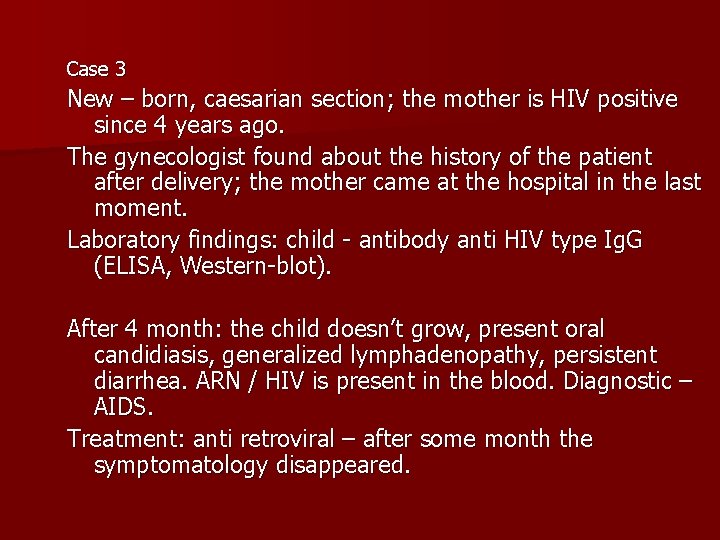 Case 3

New – born, caesarian section; the mother is HIV positive since 4 years ago.

The gynecologist found about the history of the patient after delivery; the mother came at the hospital in the last moment.

Laboratory findings: child - antibody anti HIV type IgG (ELISA, Western-blot).

After 4 month: the child doesn't grow, present oral candidiasis, generalized lymphadenopathy, persistent diarrhea. ARN / HIV is present in the blood. Diagnostic – AIDS.

Treatment: anti retroviral – after some month the symptomatology disappeared.